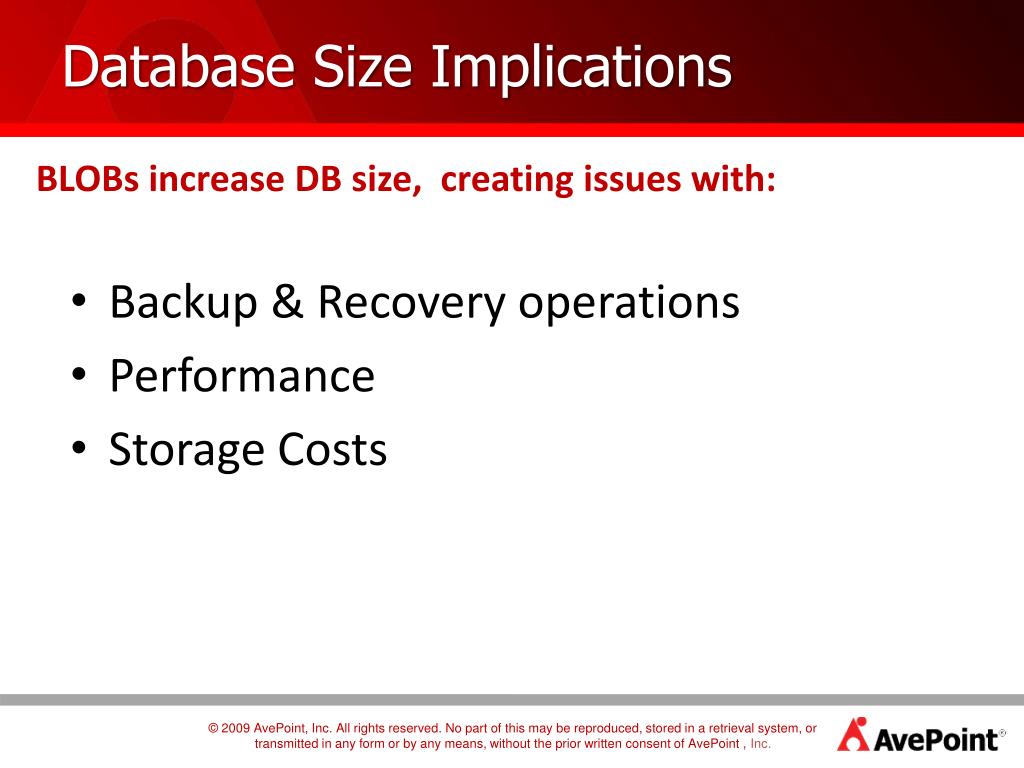 Database Size Implications

BLOBs increase DB size, creating issues with:

• Backup & Recovery operations
• Performance
• Storage Costs

© 2009 AvePoint, Inc. All rights reserved. No part of this may be reproduced, stored in a retrieval system, or transmitted in any form or by any means, without the prior written consent of AvePoint , Inc.

AvePoint®